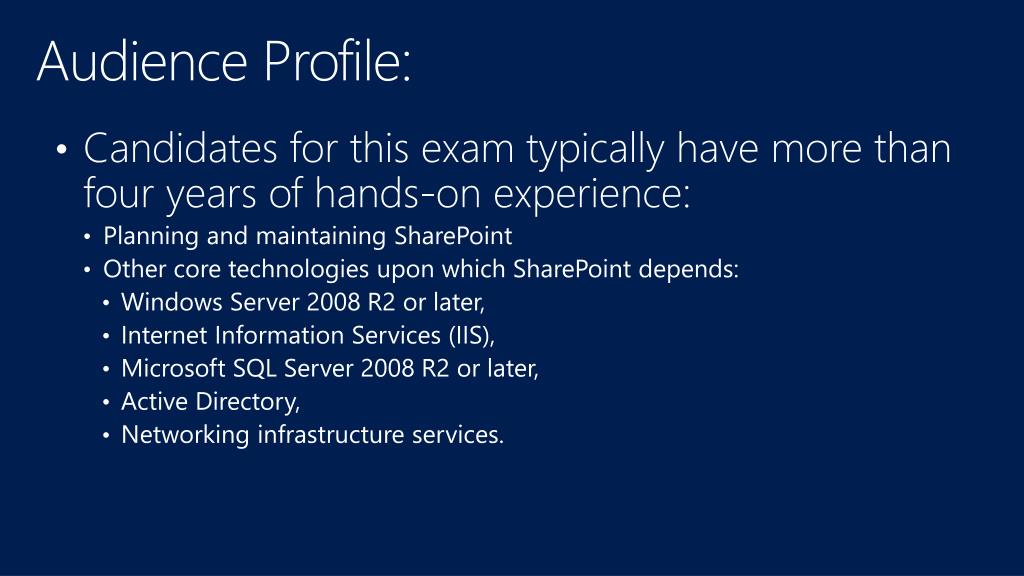 Audience Profile:

• Candidates for this exam typically have more than four years of hands-on experience:
• Planning and maintaining SharePoint
• Other core technologies upon which SharePoint depends:
• Windows Server 2008 R2 or later,
• Internet Information Services (IIS),
• Microsoft SQL Server 2008 R2 or later,
• Active Directory,
• Networking infrastructure services.